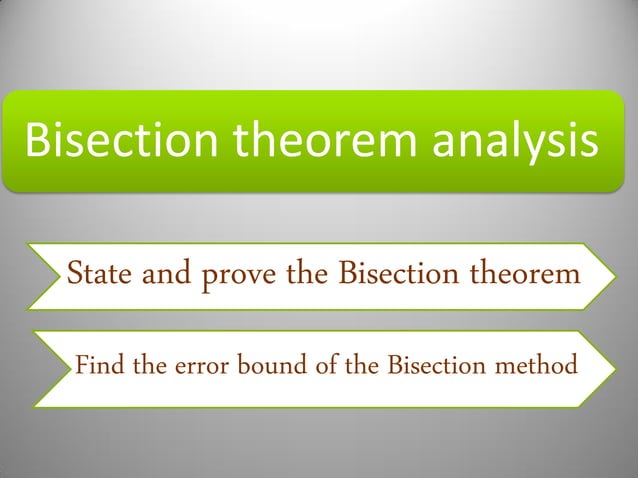 Bisection theorem analysis

State and prove the Bisection theorem

Find the error bound of the Bisection method